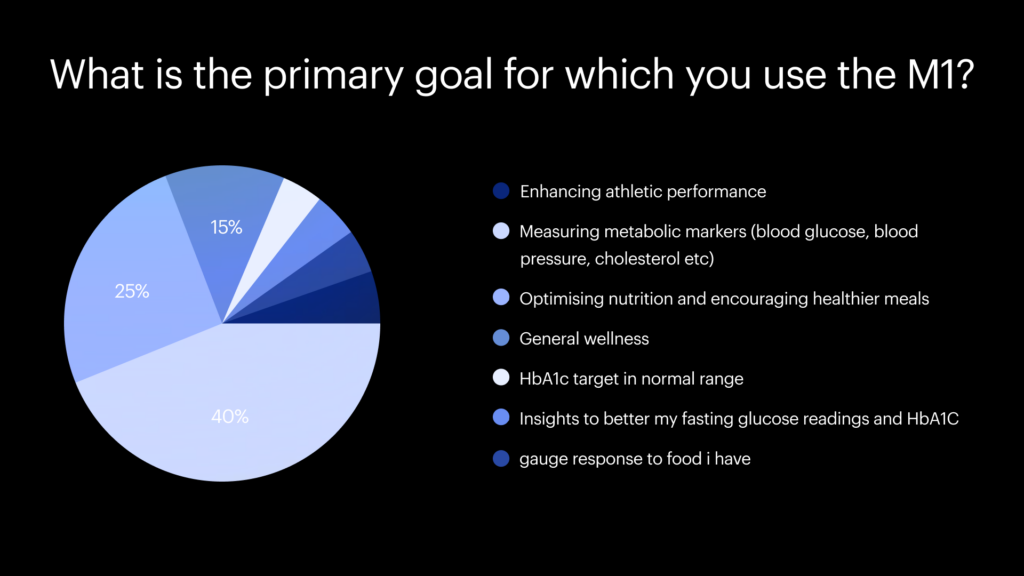 What is the primary goal for which you use the M1?

15%

25%

40%

Enhancing athletic performance

Measuring metabolic markers (blood glucose, blood pressure, cholesterol etc)

Optimising nutrition and encouraging healthier meals

General wellness

HbA1c target in normal range

Insights to better my fasting glucose readings and HbA1C

gauge response to food i have